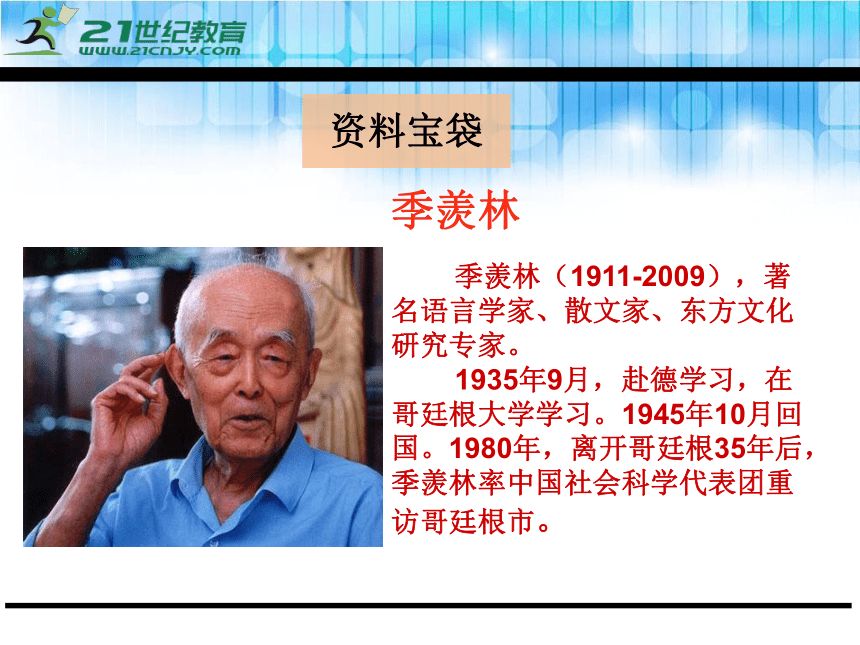 21世纪教育
WWW.21CNJY.COM

资料宝袋

季羡林

季羡林（1911-2009），著名语言学家、散文家、东方文化研究专家。

1935年9月，赴德学习，在哥廷根大学学习。1945年10月回国。1980年，离开哥廷根35年后，季羡林率中国社会科学代表团重访哥廷根市。